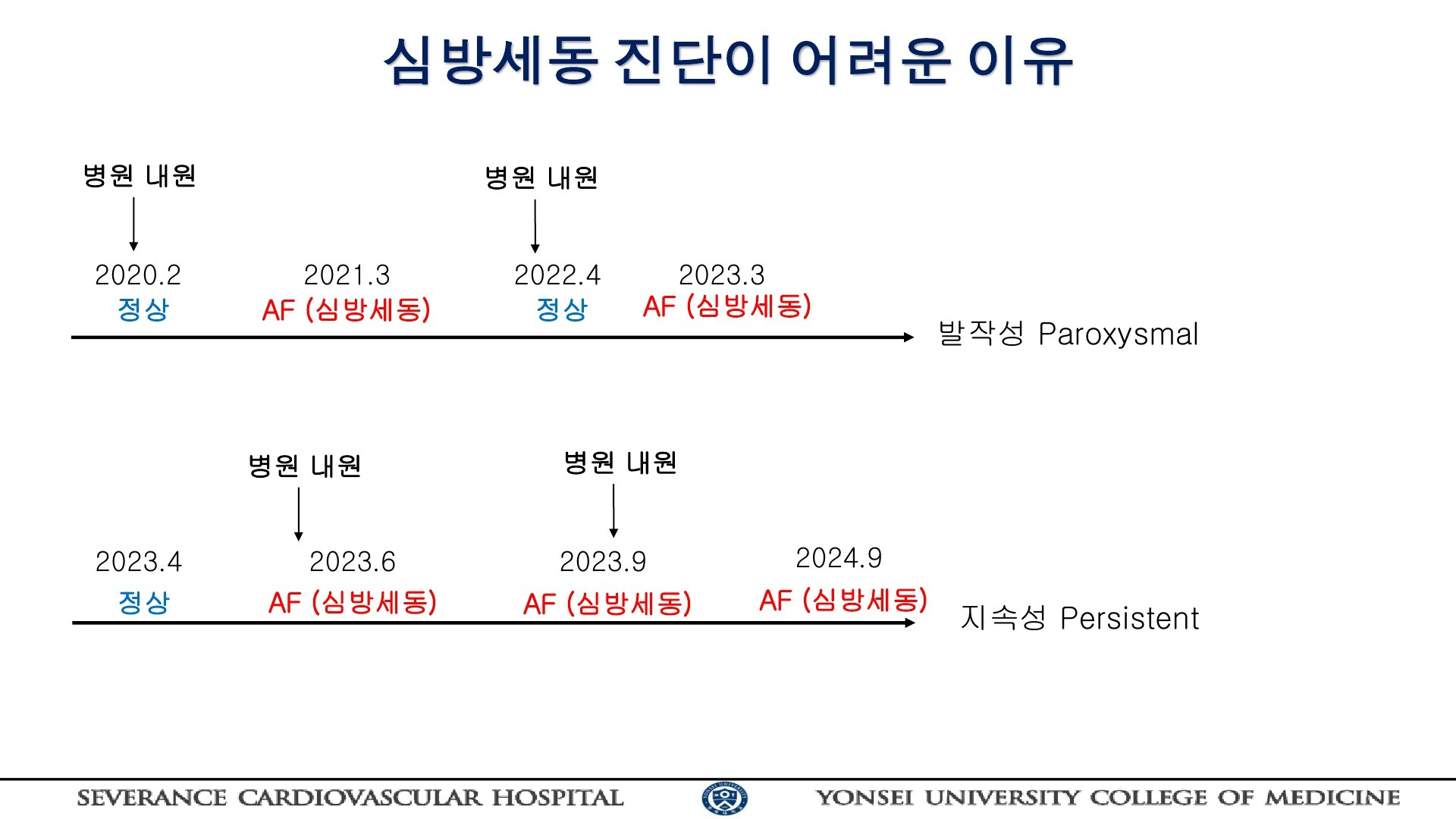 심방세동 진단이 어려운 이유

병원 내원

병원 내원

2020.2
정상

2021.3
AF (심방세동)

2022.4
정상

2023.3
AF (심방세동)

발작성 Paroxysmal

병원 내원

병원 내원

2023.4
정상

2023.6
AF (심방세동)

2023.9
AF (심방세동)

2024.9
AF (심방세동)

지속성 Persistent

SEVERANCE CARDIOVASCULAR HOSPITAL

YONSEI UNIVERSITY COLLEGE OF MEDICINE